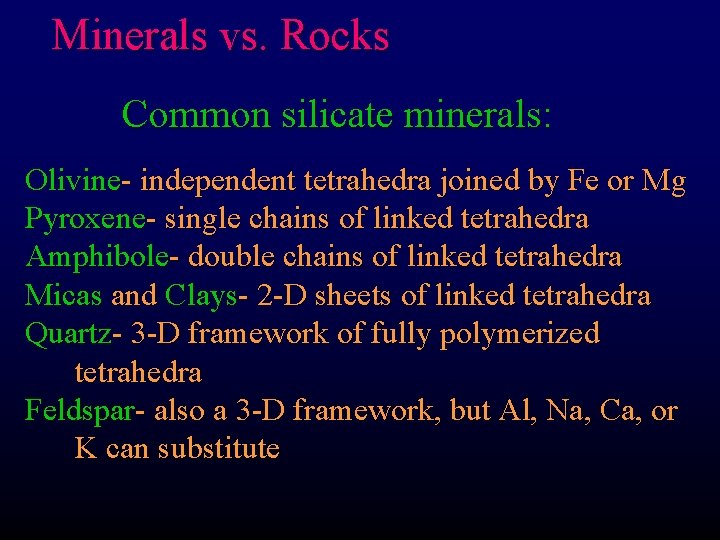 Minerals vs. Rocks

Common silicate minerals:

Olivine- independent tetrahedra joined by Fe or Mg
Pyroxene- single chains of linked tetrahedra
Amphibole- double chains of linked tetrahedra
Micas and Clays- 2-D sheets of linked tetrahedra
Quartz- 3-D framework of fully polymerized tetrahedra
Feldspar- also a 3-D framework, but Al, Na, Ca, or K can substitute